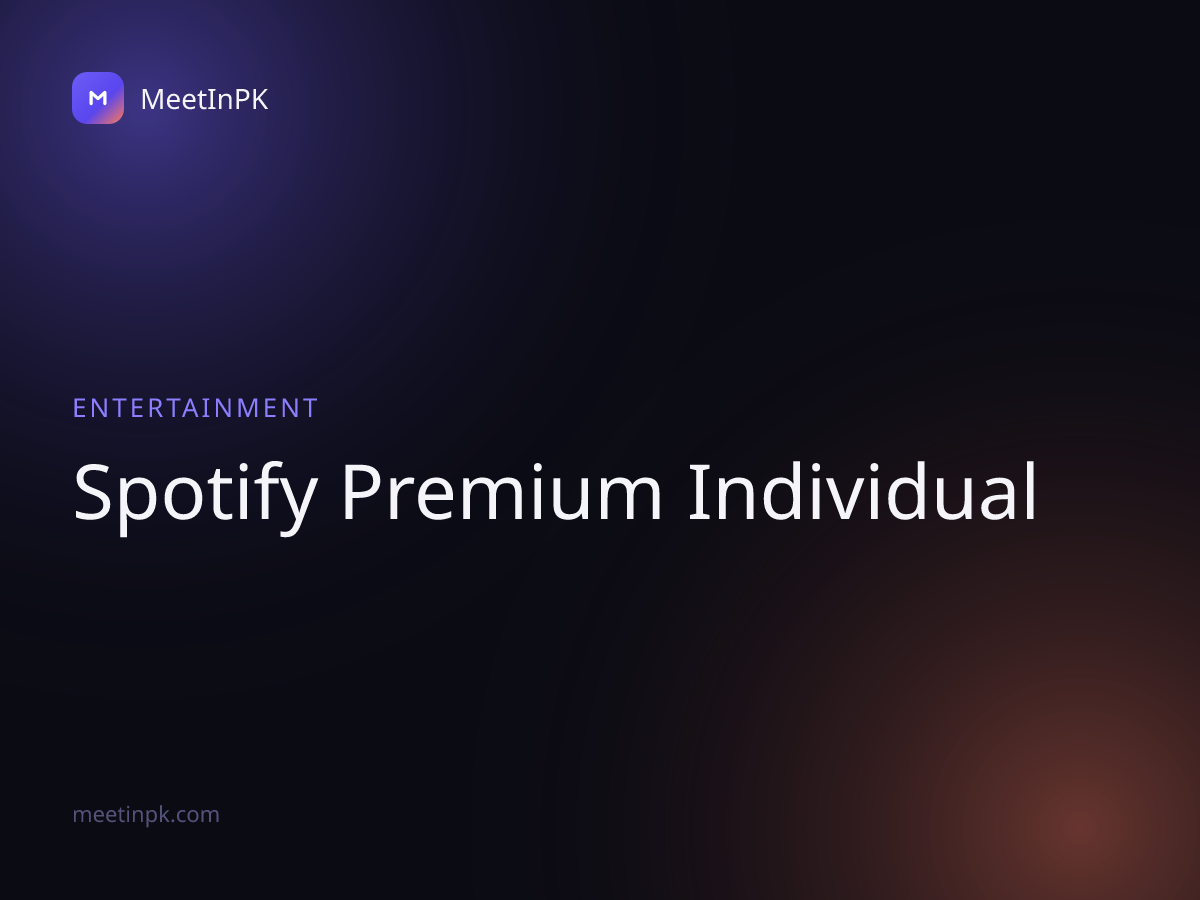 M MeetInPK

ENTERTAINMENT

Spotify Premium Individual

meetinpk.com